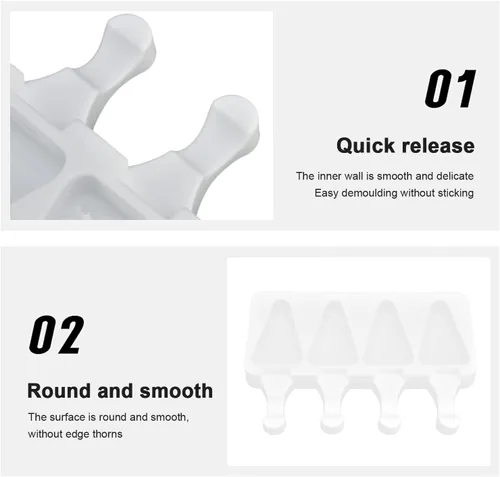 01

Quick release

The inner wall is smooth and delicate
Easy demoulding without sticking

02

Round and smooth

The surface is round and smooth, without edge thorns